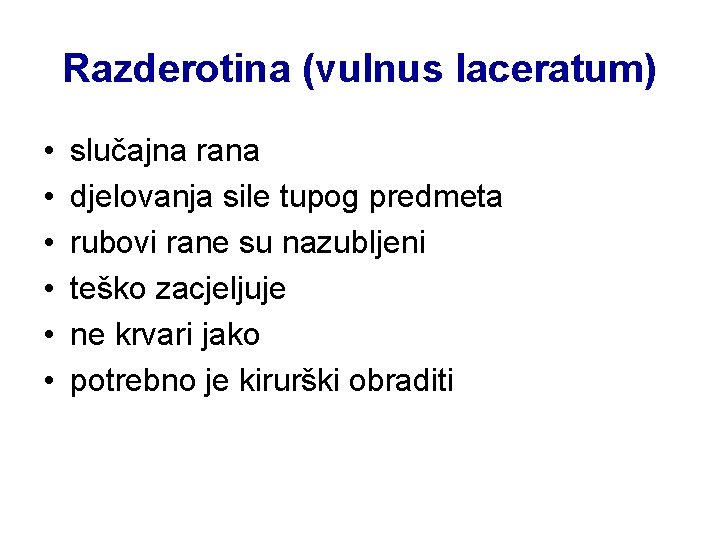 Razderotina (vulnus laceratum)

• slučajna rana
• djelovanja sile tupog predmeta
• rubovi rane su nazubljeni
• teško zacjeljuje
• ne krvari jako
• potrebno je kirurški obraditi